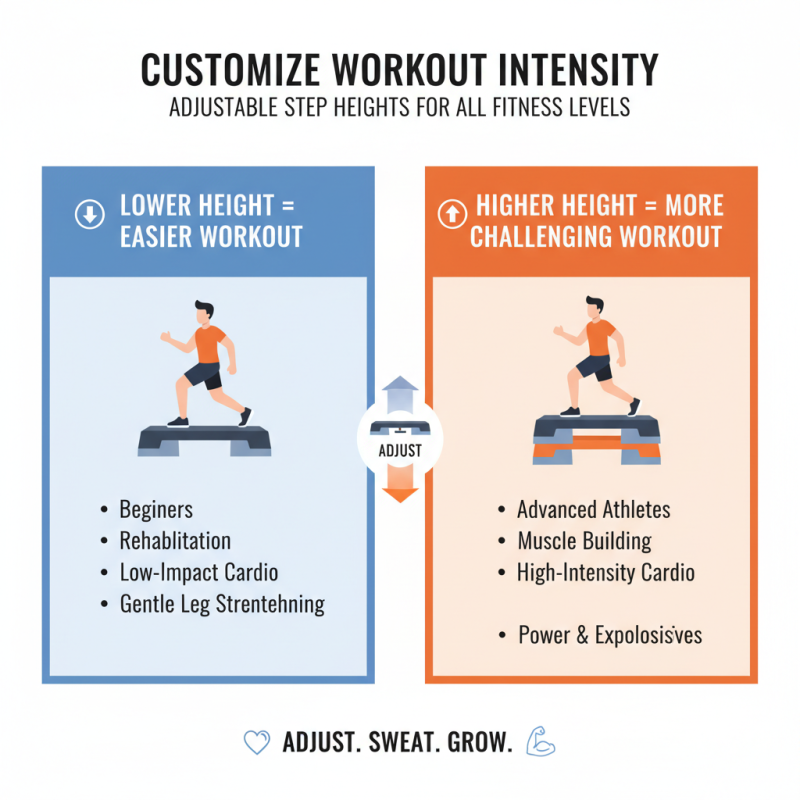 CUSTOMIZE WORKOUT INTENSITY
ADJUSTABLE STEP HEIGHTS FOR ALL FITNESS LEVELS

LOWER HEIGHT = EASIER WORKOUT

- Beginers
- Rehablitation
- Low-Impact Cardio
- Gentle Leg Strentehning

ADJUST

HIGHER HEIGHT = MORE CHALLENGING WORKOUT

- Advanced Athletes
- Muscle Building
- High-Intensity Cardio
- Power & Expolosisves

ADJUST. SWEAT. GROW.